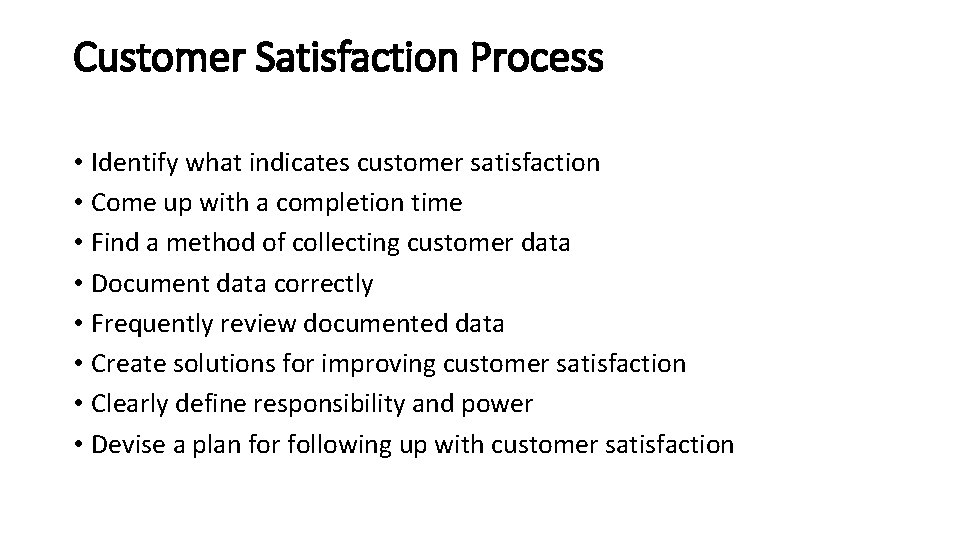 Customer Satisfaction Process

• Identify what indicates customer satisfaction
• Come up with a completion time
• Find a method of collecting customer data
• Document data correctly
• Frequently review documented data
• Create solutions for improving customer satisfaction
• Clearly define responsibility and power
• Devise a plan for following up with customer satisfaction